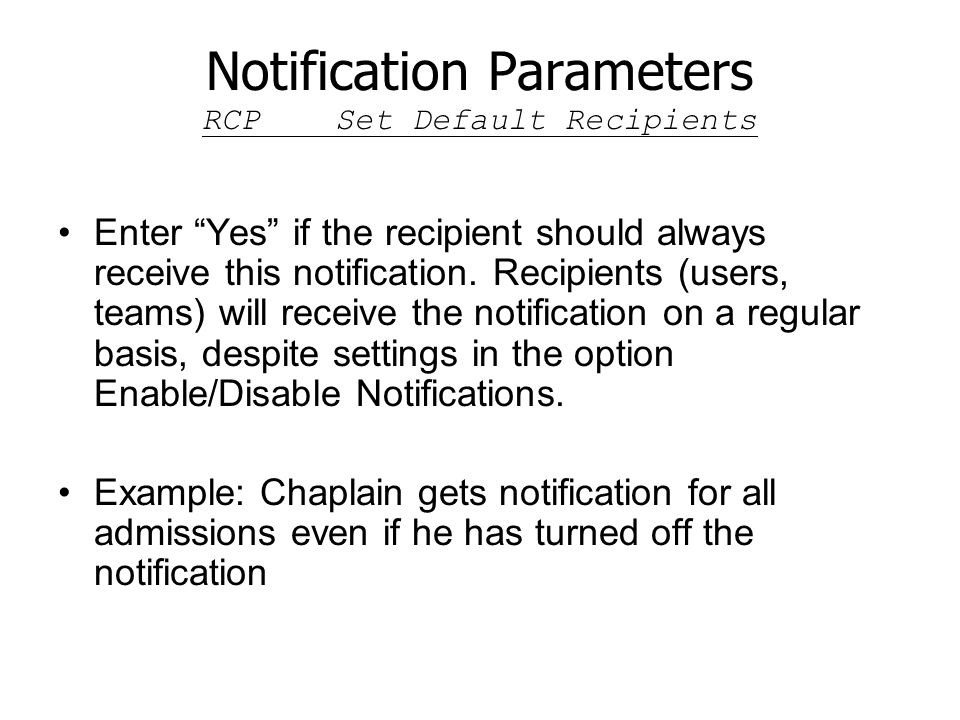 Notification Parameters
RCP    Set Default Recipients

• Enter “Yes” if the recipient should always receive this notification. Recipients (users, teams) will receive the notification on a regular basis, despite settings in the option Enable/Disable Notifications.

• Example: Chaplain gets notification for all admissions even if he has turned off the notification